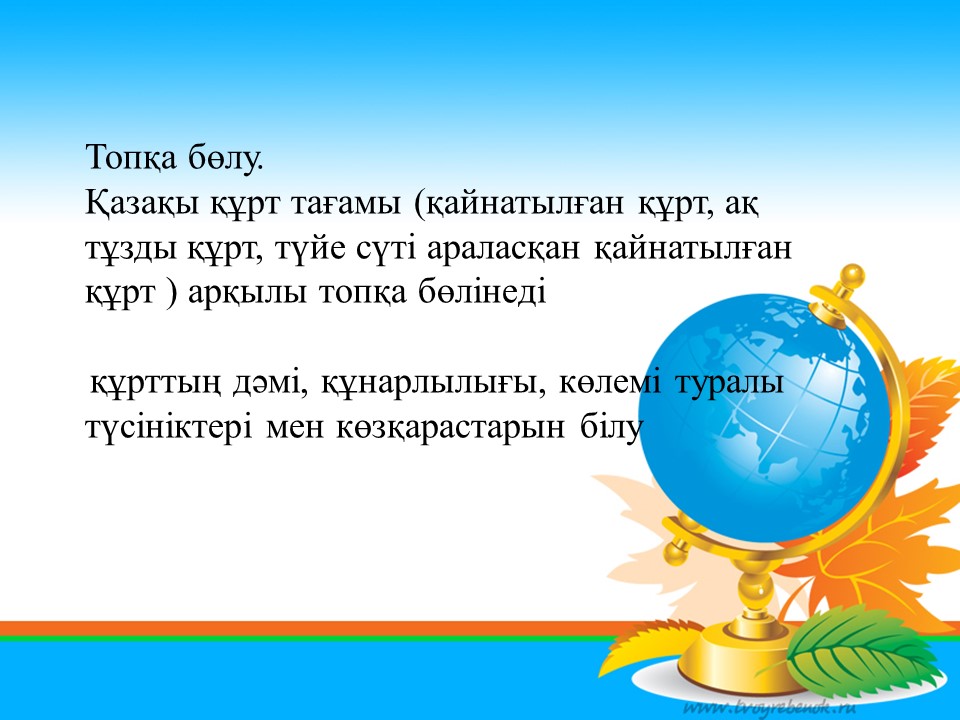 Топқа бөлу.
Қазақы құрт тағамы (қайнатылған құрт, ақ тұзды құрт, түйе сүті араласқан қайнатылған құрт ) арқылы топқа бөлінеді

құрттың дәмі, құнарлылығы, көлемі туралы түсініктері мен көзқарастарын білу

www.tvoyrebenok.ru